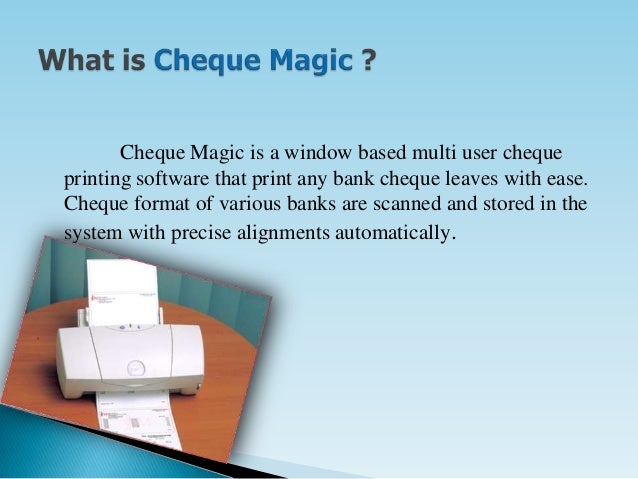 What is Cheque Magic ?

Cheque Magic is a window based multi user cheque printing software that print any bank cheque leaves with ease. Cheque format of various banks are scanned and stored in the system with precise alignments automatically.